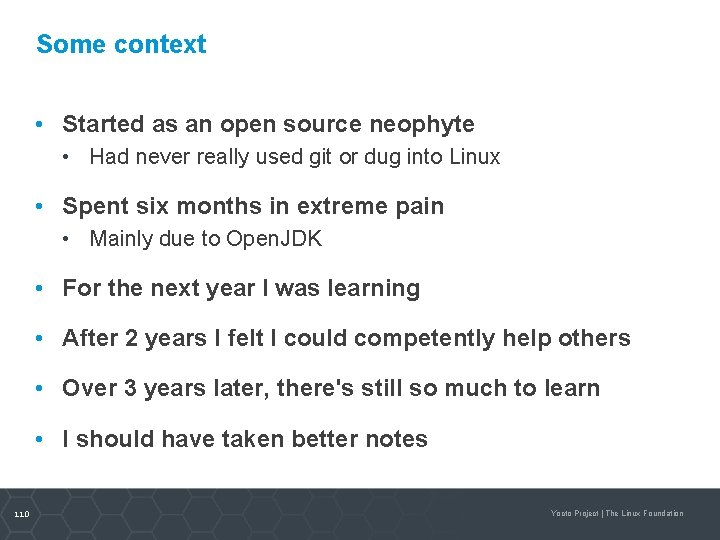 Some context

• Started as an open source neophyte
  • Had never really used git or dug into Linux

• Spent six months in extreme pain
  • Mainly due to OpenJDK

• For the next year I was learning

• After 2 years I felt I could competently help others

• Over 3 years later, there's still so much to learn

• I should have taken better notes

110

Yocto Project | The Linux Foundation